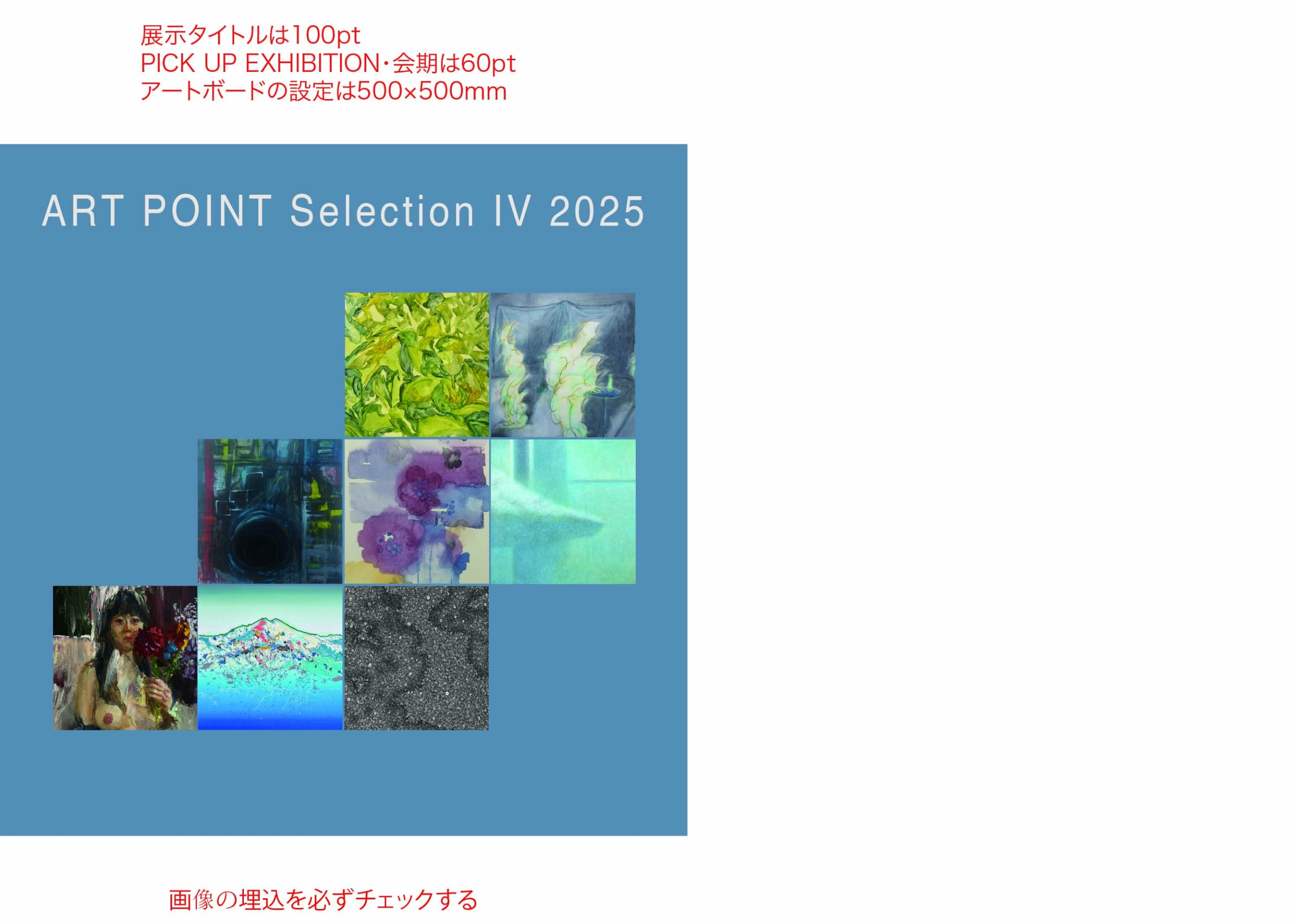 展示タイトルは100pt
PICK UP EXHIBITION・会期は60pt
アートボードの設定は500×500mm

ART POINT Selection IV 2025

画像の埋込を必ずチェックする